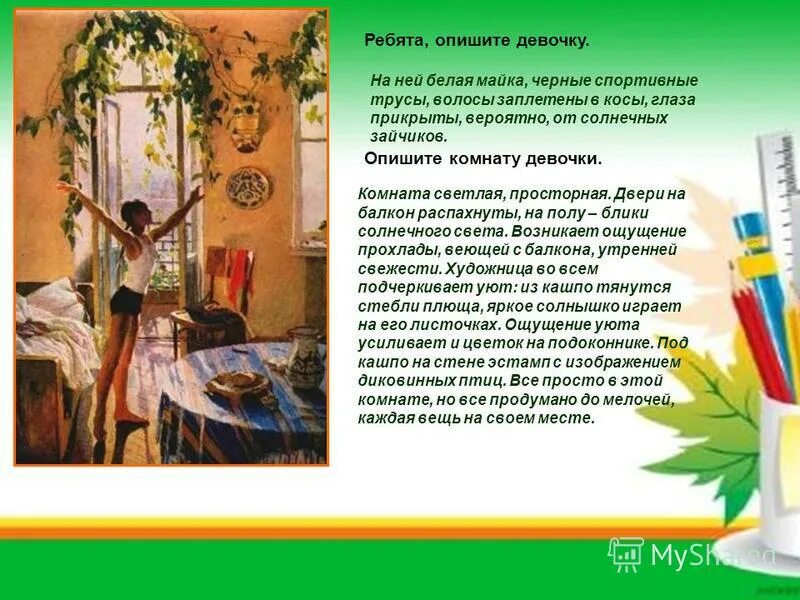 Ребята, опишите девочку.

На ней белая майка, черные спортивные трусы, волосы заплетены в косы, глаза прикрыты, вероятно, от солнечных зайчиков.

Опишите комнату девочки.

Комната светлая, просторная. Двери на балкон распахнуты, на полу – блики солнечного света. Возникает ощущение прохлады, веющей с балкона, утренней свежести. Художница во всем подчеркивает уют: из кашпо тянутся стебли плюща, яркое солнышко играет на его листочках. Ощущение уюта усиливает и цветок на подоконнике. Под кашпо на стене эстамп с изображением диковинных птиц. Все просто в этой комнате, но все продумано до мелочей, каждая вещь на своем месте.

MyShared